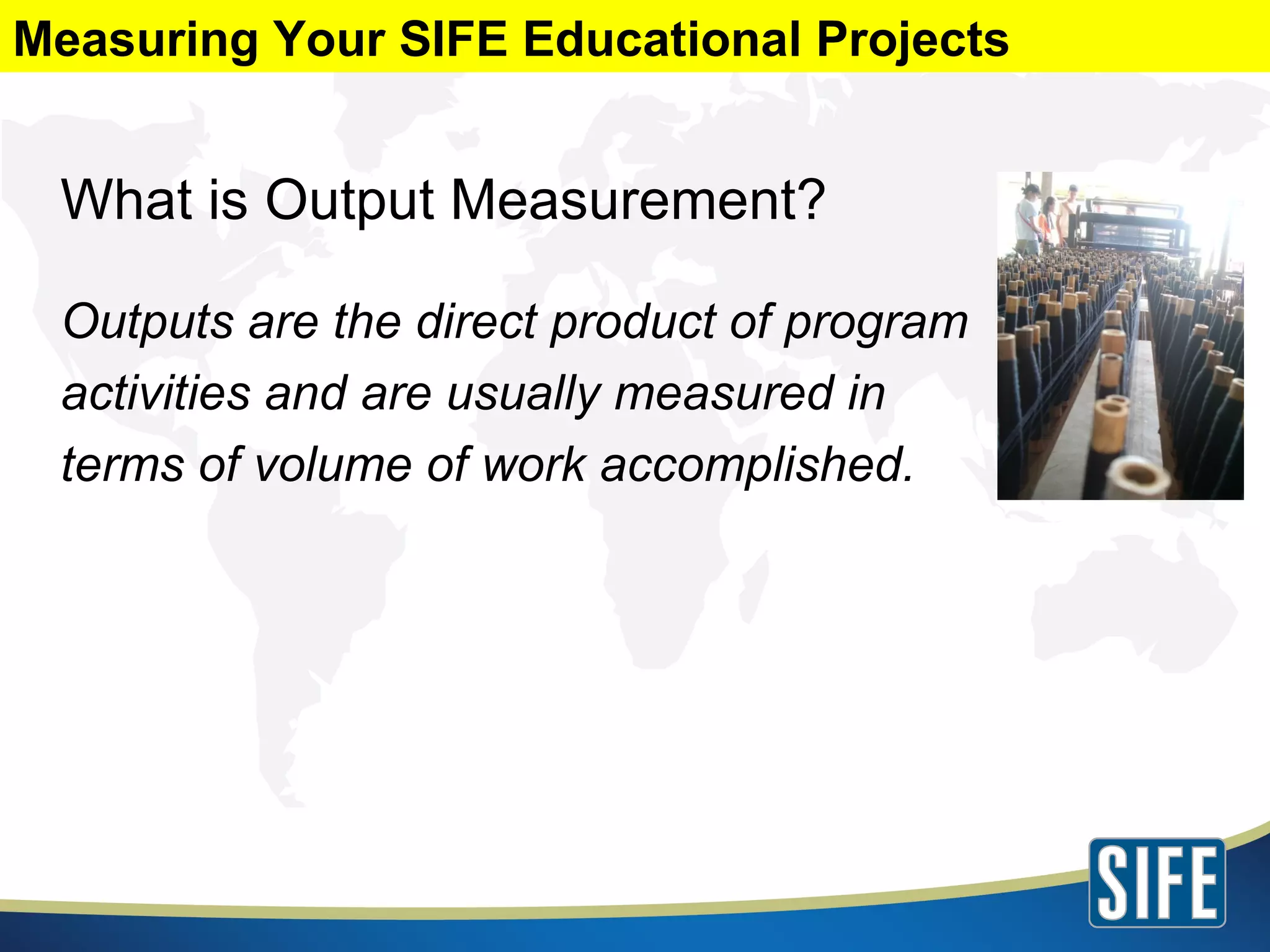 Measuring Your SIFE Educational Projects

What is Output Measurement?

Outputs are the direct product of program activities and are usually measured in terms of volume of work accomplished.

SIFE